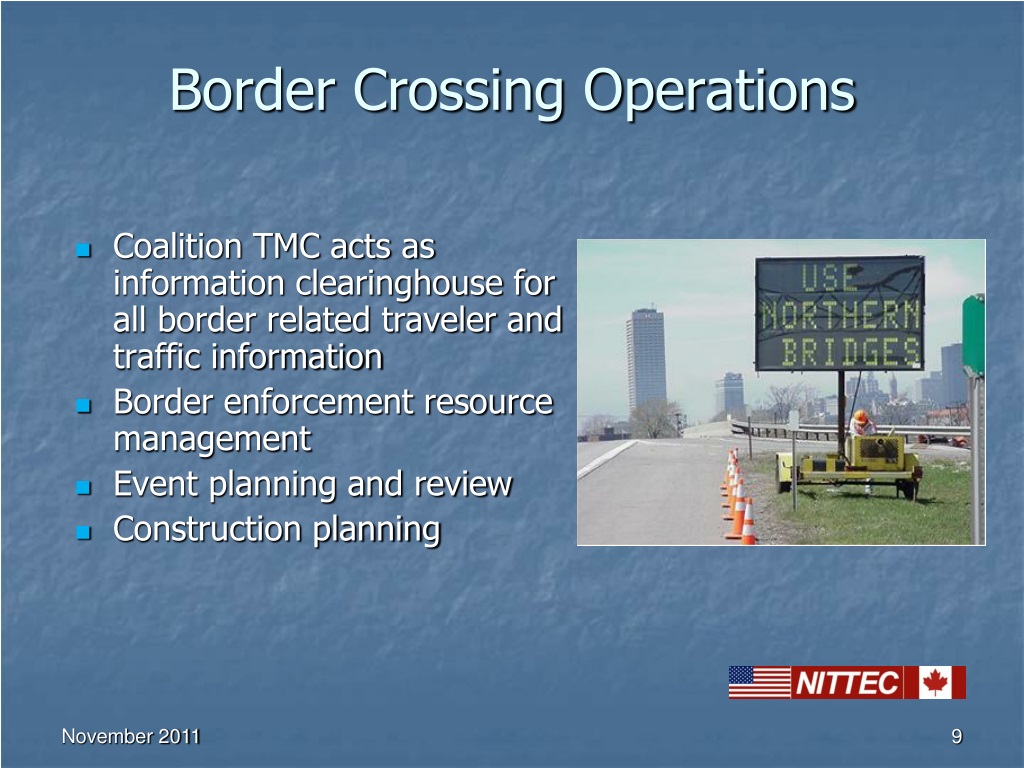 Border Crossing Operations

- Coalition TMC acts as information clearinghouse for all border related traveler and traffic information
- Border enforcement resource management
- Event planning and review
- Construction planning

USE NORTHERN BRIDGES

NITTEC

November 2011

9